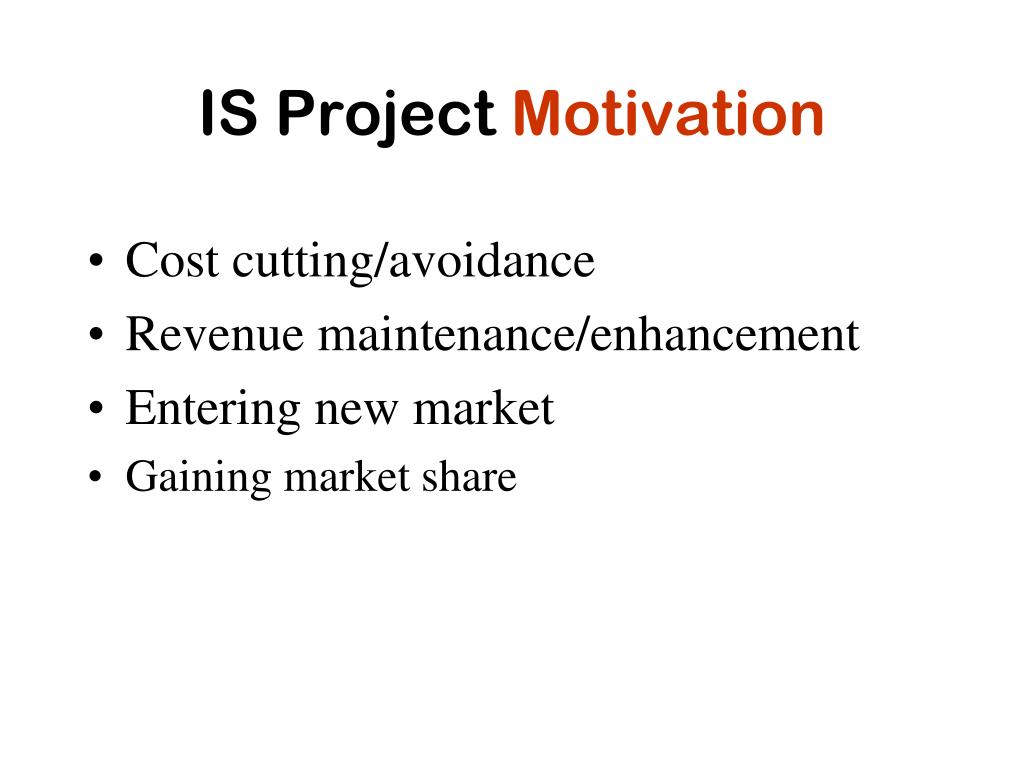 IS Project Motivation

• Cost cutting/avoidance
• Revenue maintenance/enhancement
• Entering new market
• Gaining market share